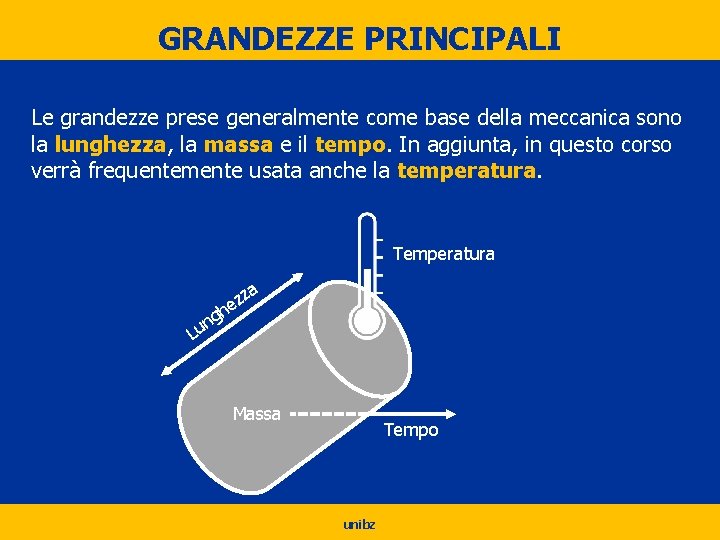 GRANDEZZE PRINCIPALI

Le grandezze prese generalmente come base della meccanica sono la lunghezza, la massa e il tempo. In aggiunta, in questo corso verrà frequentemente usata anche la temperatura.

Temperatura

Lunghezza

Massa

Tempo

unibz